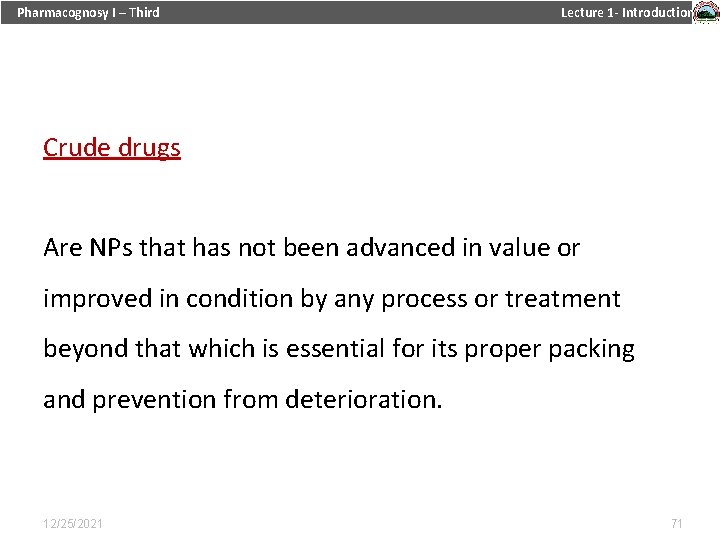 Pharmacognosy I – Third

Lecture 1- Introduction

Crude drugs

Are NPs that has not been advanced in value or improved in condition by any process or treatment beyond that which is essential for its proper packing and prevention from deterioration.

12/25/2021

71